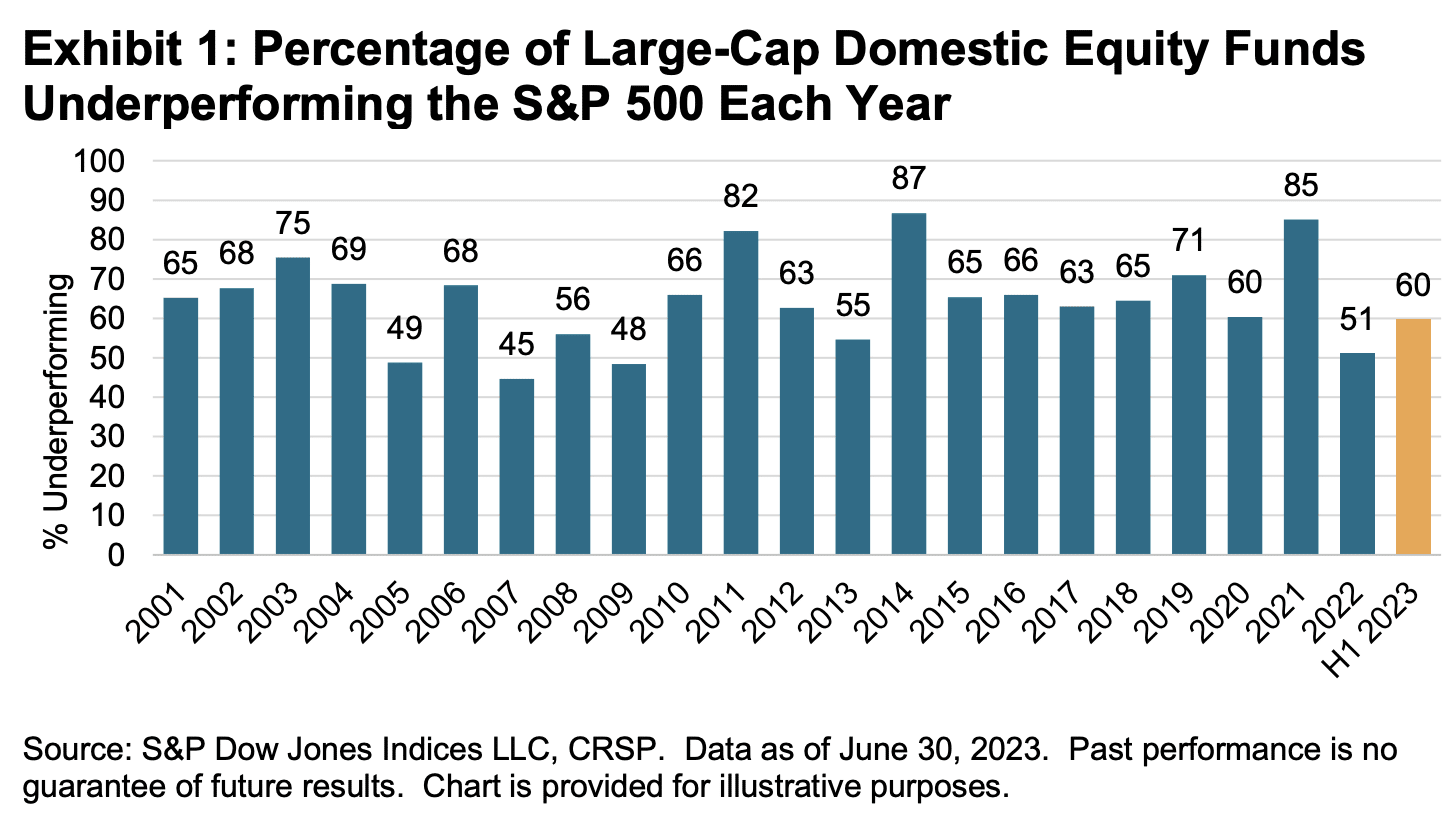 Exhibit 1: Percentage of Large-Cap Domestic Equity Funds Underperforming the S&P 500 Each Year

% Underperforming

100
90
80
70
60
50
40
30
20
10
0

65 68 75 69 49 68 45 56 48 66 82 63 55 87 65 66 63 65 71 60 85 51 60

2001 2002 2003 2004 2005 2006 2007 2008 2009 2010 2011 2012 2013 2014 2015 2016 2017 2018 2019 2020 2021 2022 H1 2023

Source: S&P Dow Jones Indices LLC, CRSP. Data as of June 30, 2023. Past performance is no guarantee of future results. Chart is provided for illustrative purposes.